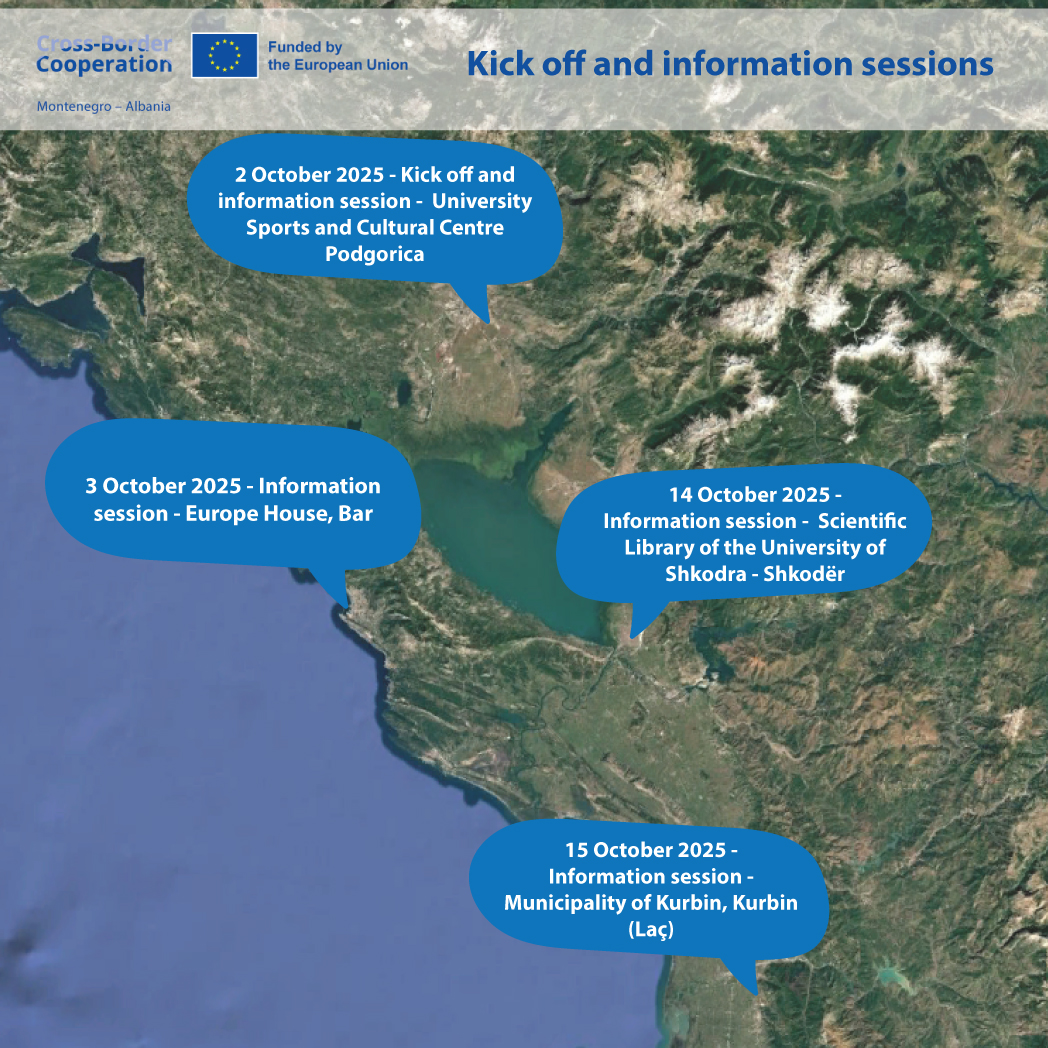 Cross-Border Cooperation
Montenegro – Albania

Funded by the European Union

Kick off and information sessions

2 October 2025 - Kick off and information session - University Sports and Cultural Centre Podgorica

3 October 2025 - Information session - Europe House, Bar

14 October 2025 - Information session - Scientific Library of the University of Shkodra - Shkodër

15 October 2025 - Information session - Municipality of Kurbin, Kurbin (Laç)